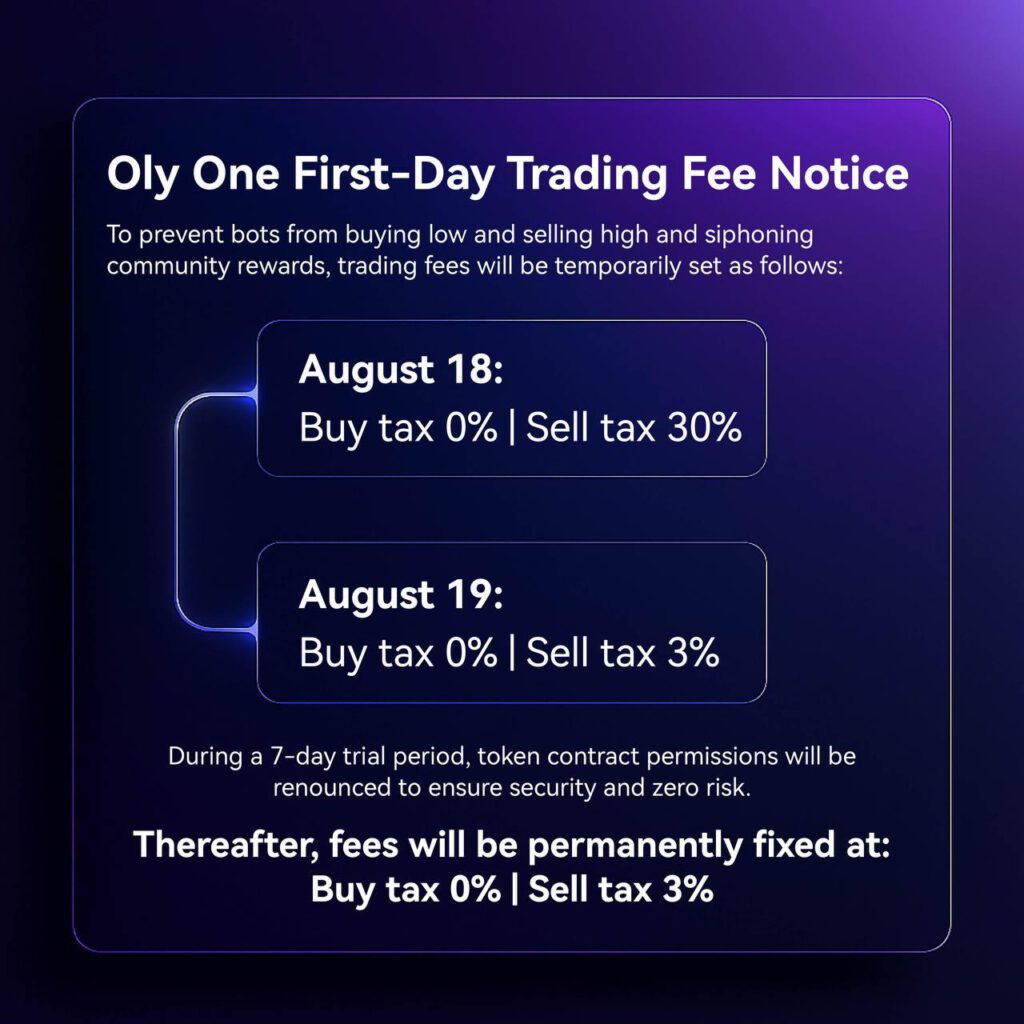 Oly One First-Day Trading Fee Notice

To prevent bots from buying low and selling high and siphoning community rewards, trading fees will be temporarily set as follows:

August 18:
Buy tax 0% | Sell tax 30%

August 19:
Buy tax 0% | Sell tax 3%

During a 7-day trial period, token contract permissions will be renounced to ensure security and zero risk.

Thereafter, fees will be permanently fixed at:
Buy tax 0% | Sell tax 3%